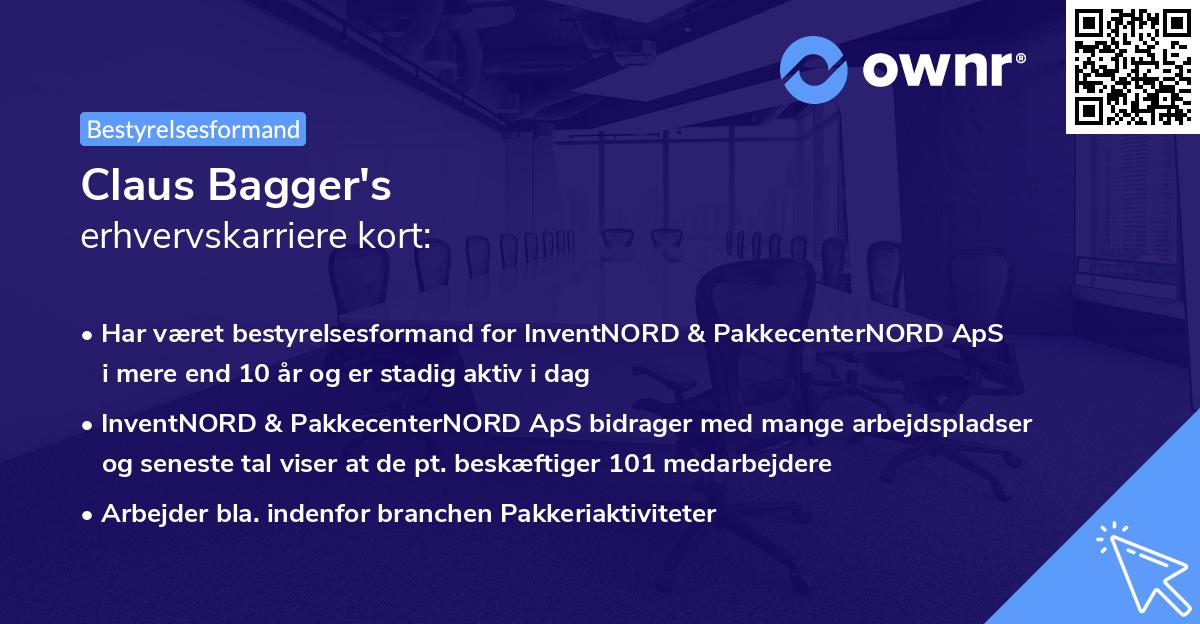 ownr®

Bestyrelsesformand

Claus Bagger's
erhvervskarriere kort:

• Har været bestyrelsesformand for InventNORD & PakkecenterNORD ApS i mere end 10 år og er stadig aktiv i dag

• InventNORD & PakkecenterNORD ApS bidrager med mange arbejdspladser og seneste tal viser at de pt. beskæftiger 101 medarbejdere

• Arbejder bla. indenfor branchen Pakkeriaktiviteter